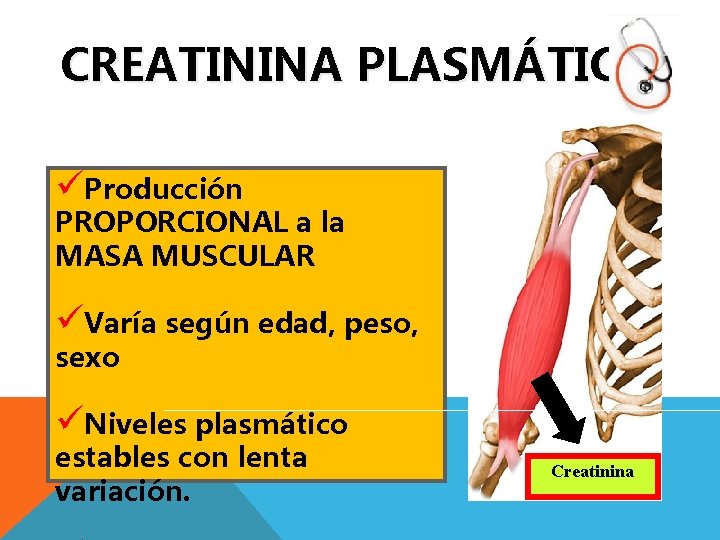 CREATININA PLASMÁTIC

✓Producción PROPORCIONAL a la MASA MUSCULAR

✓Varía según edad, peso, sexo

✓Niveles plasmático estables con lenta variación.

Creatinina